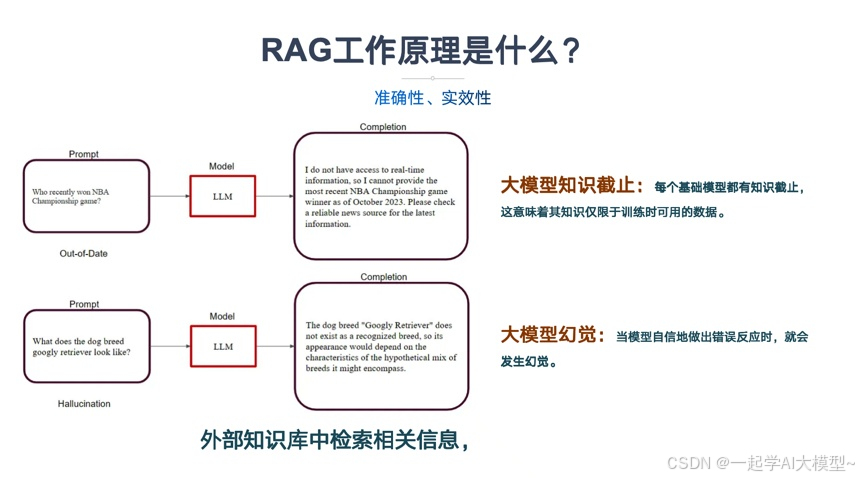 RAG工作原理是什么？

准确性、实效性

Prompt

Who recently won NBA Championship game?

Out-of-Date

Model

LLM

Completion

I do not have access to real-time information, so I cannot provide the most recent NBA Championship game winner as of October 2023. Please check a reliable news source for the latest information.

大模型知识截止：每个基础模型都有知识截止，这意味着其知识仅限于训练时可用的数据。

Prompt

What does the dog breed googly retriever look like?

Hallucination

Model

LLM

Completion

The dog breed "Googly Retriever" does not exist as a recognized breed, so its appearance would depend on the characteristics of the hypothetical mix of breeds it might encompass.

大模型幻觉：当模型自信地做出错误反应时，就会发生幻觉。

外部知识库中检索相关信息，

CSDN @一起学AI大模型~